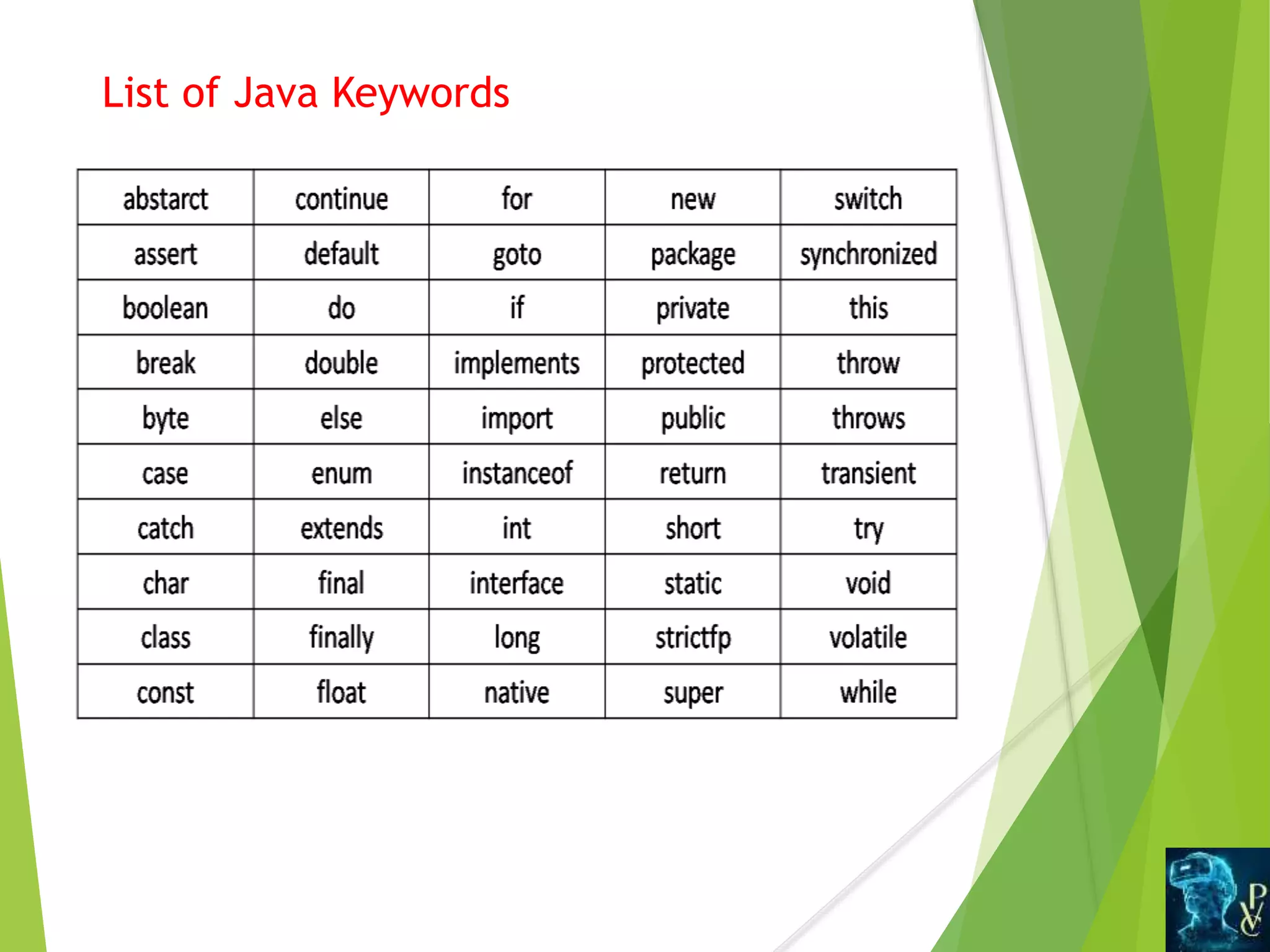 List of Java Keywords

| abstarct | continue | for | new | switch |
|---|---|---|---|---|
| assert | default | goto | package | synchronized |
| boolean | do | if | private | this |
| break | double | implements | protected | throw |
| byte | else | import | public | throws |
| case | enum | instanceof | return | transient |
| catch | extends | int | short | try |
| char | final | interface | static | void |
| class | finally | long | strictfp | volatile |
| const | float | native | super | while |

PV